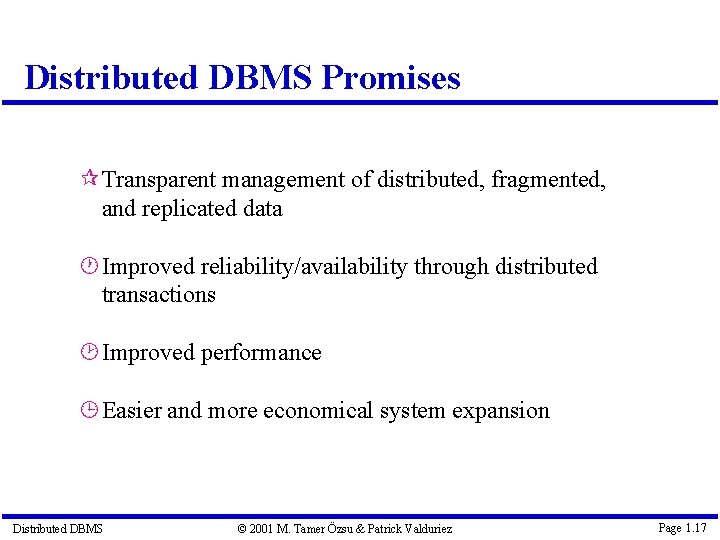 Distributed DBMS Promises

Transparent management of distributed, fragmented, and replicated data

Improved reliability/availability through distributed transactions

Improved performance

Easier and more economical system expansion

Distributed DBMS © 2001 M. Tamer Özsu & Patrick Valduriez Page 1.17